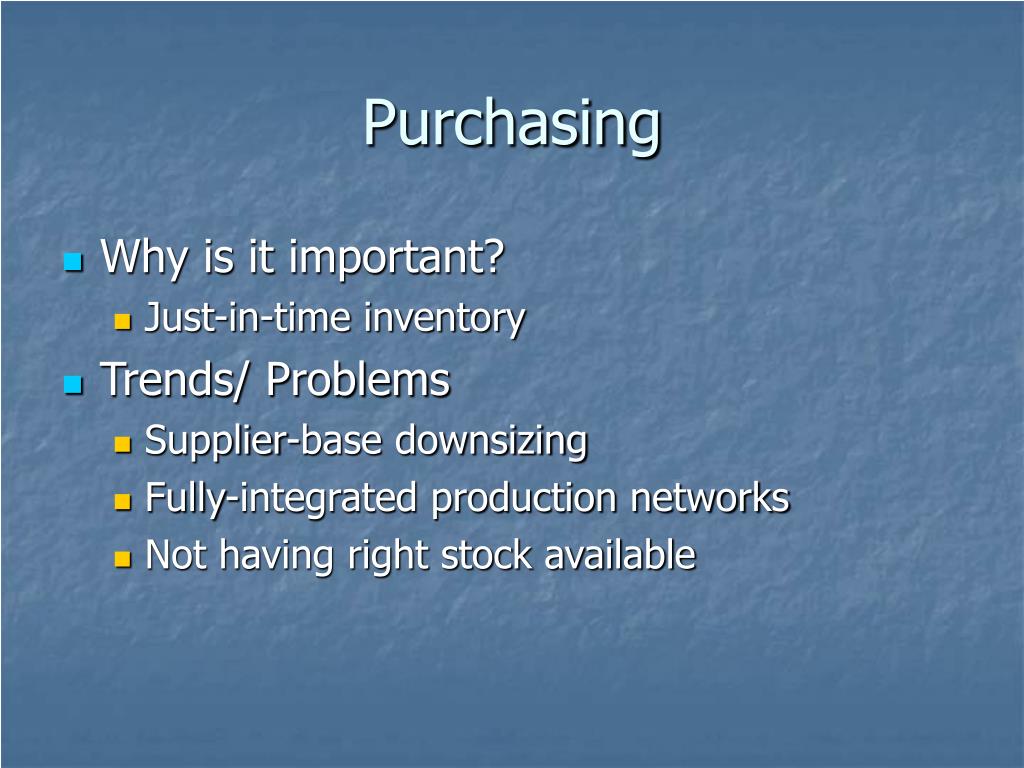 Purchasing

Why is it important?
Just-in-time inventory
Trends/ Problems
Supplier-base downsizing
Fully-integrated production networks
Not having right stock available